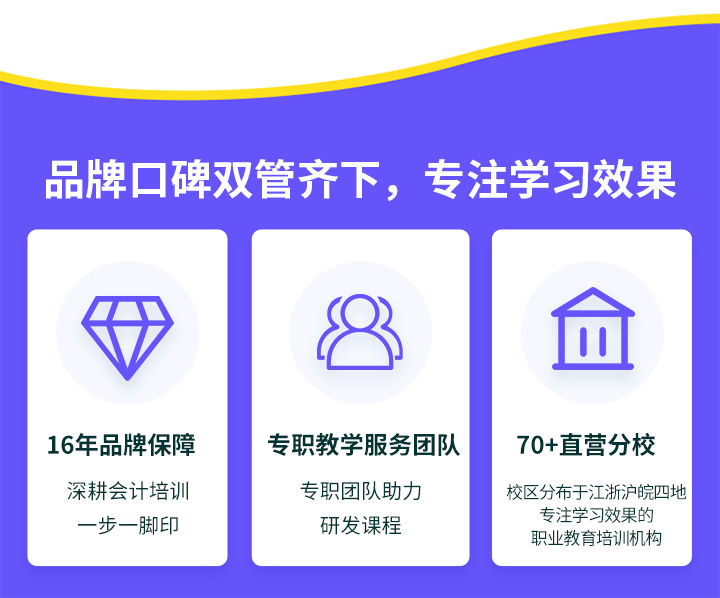 品牌口碑双管齐下，专注学习效果

16年品牌保障

深耕会计培训
一步一脚印

专职教学服务团队

专职团队助力
研发课程

70+直营分校

校区分布于江浙沪皖四地
专注学习效果的
职业教育培训机构